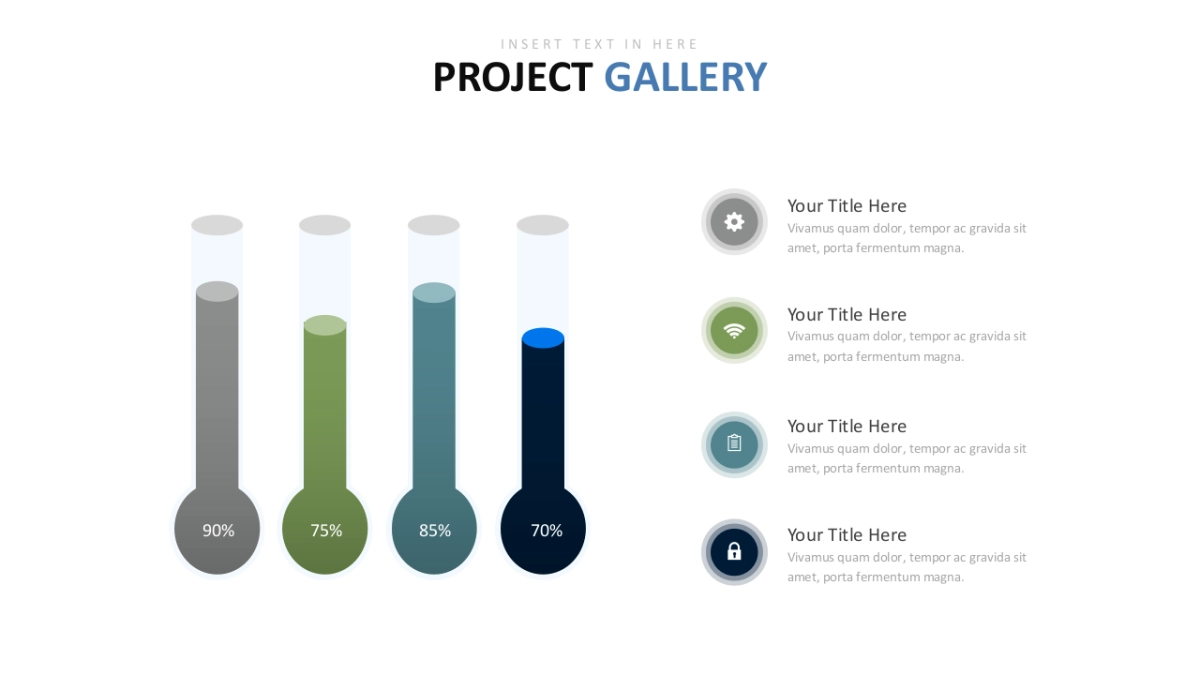 INSERT TEXT IN HERE
PROJECT GALLERY

90%

75%

85%

70%

Your Title Here
Vivamus quam dolor, tempor ac gravida sit amet, porta fermentum magna.

Your Title Here
Vivamus quam dolor, tempor ac gravida sit amet, porta fermentum magna.

Your Title Here
Vivamus quam dolor, tempor ac gravida sit amet, porta fermentum magna.

Your Title Here
Vivamus quam dolor, tempor ac gravida sit amet, porta fermentum magna.